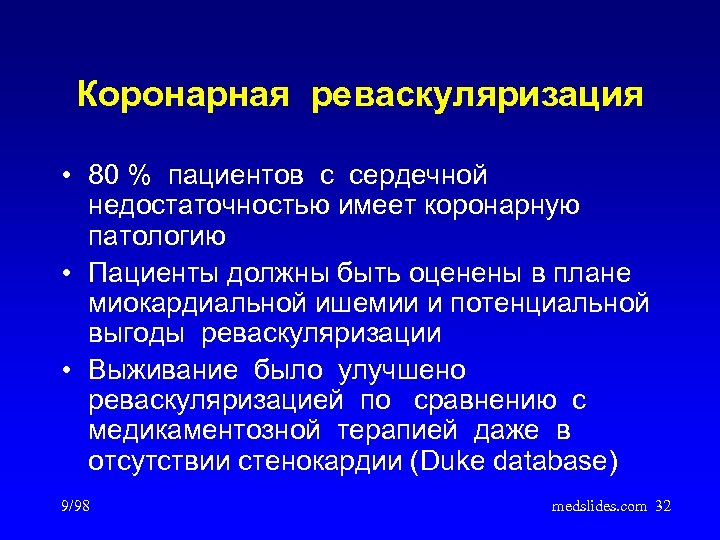 Коронарная реваскуляризация

• 80 % пациентов с сердечной недостаточностью имеет коронарную патологию

• Пациенты должны быть оценены в плане миокардиальной ишемии и потенциальной выгоды реваскуляризации

• Выживание было улучшено реваскуляризацией по сравнению с медикаментозной терапией даже в отсутствии стенокардии (Duke database)

9/98

medslides.com 32